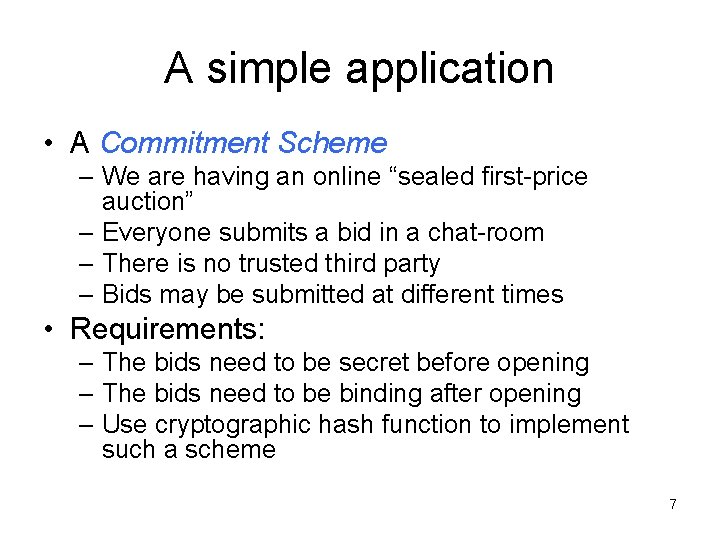 A simple application

• A Commitment Scheme
  – We are having an online “sealed first-price auction”
  – Everyone submits a bid in a chat-room
  – There is no trusted third party
  – Bids may be submitted at different times

• Requirements:
  – The bids need to be secret before opening
  – The bids need to be binding after opening
  – Use cryptographic hash function to implement such a scheme

7